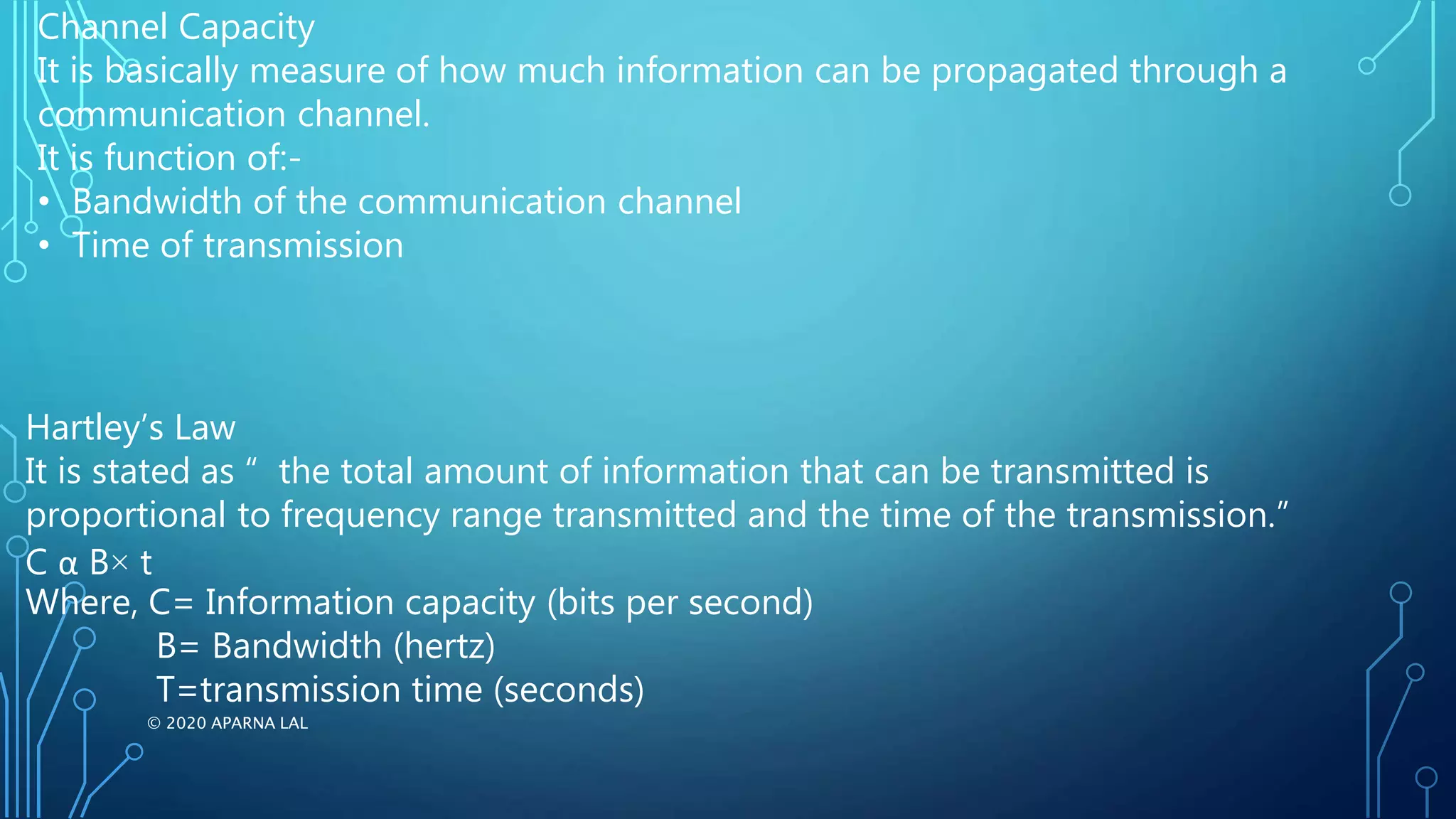 Channel Capacity
It is basically measure of how much information can be propagated through a communication channel.
It is function of:-
• Bandwidth of the communication channel
• Time of transmission

Hartley's Law
It is stated as "  the total amount of information that can be transmitted is proportional to frequency range transmitted and the time of the transmission."
C α B× t
Where, C= Information capacity (bits per second)
B= Bandwidth (hertz)
T=transmission time (seconds)
© 2020 APARNA LAL